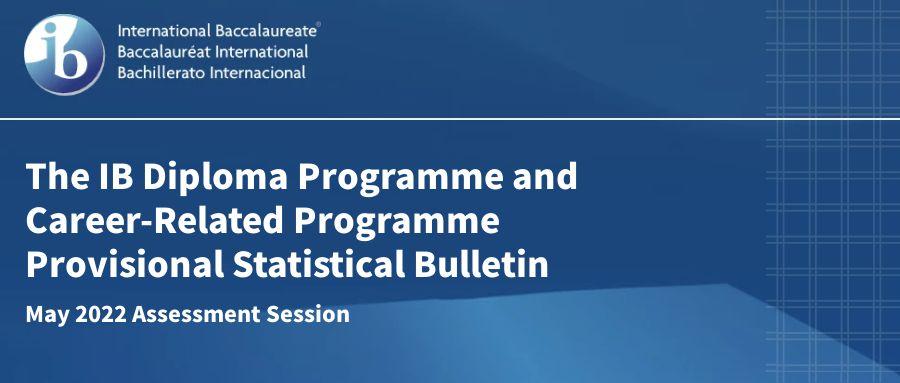 ib
International Baccalaureate®
Baccalauréat International
Bachillerato Internacional

The IB Diploma Programme and Career-Related Programme Provisional Statistical Bulletin

May 2022 Assessment Session